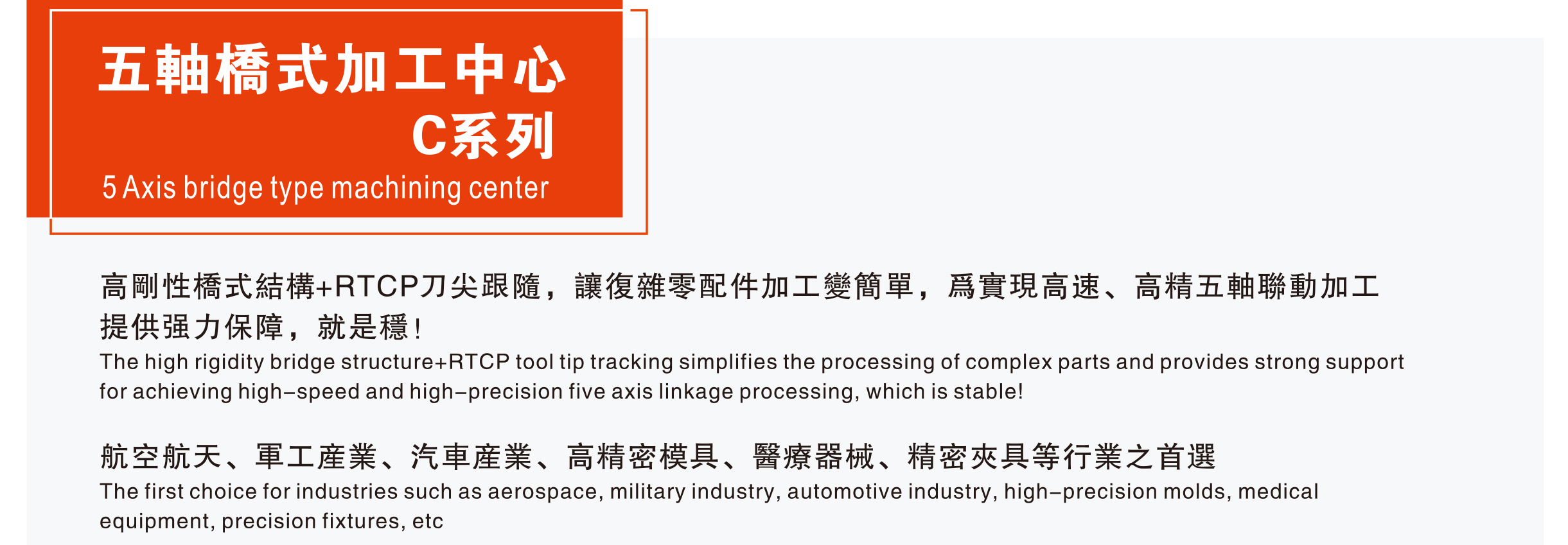 五軸橋式加工中心
C系列
5 Axis bridge type machining center

高剛性橋式結構+RTCP刀尖跟隨，讓復雜零配件加工變簡單，爲實現高速、高精五軸聯動加工提供强力保障，就是穩！
The high rigidity bridge structure+RTCP tool tip tracking simplifies the processing of complex parts and provides strong support for achieving high-speed and high-precision five axis linkage processing, which is stable!

航空航天、軍工産業、汽車産業、高精密模具、醫療器械、精密夾具等行業之首選
The first choice for industries such as aerospace, military industry, automotive industry, high-precision molds, medical equipment, precision fixtures, etc